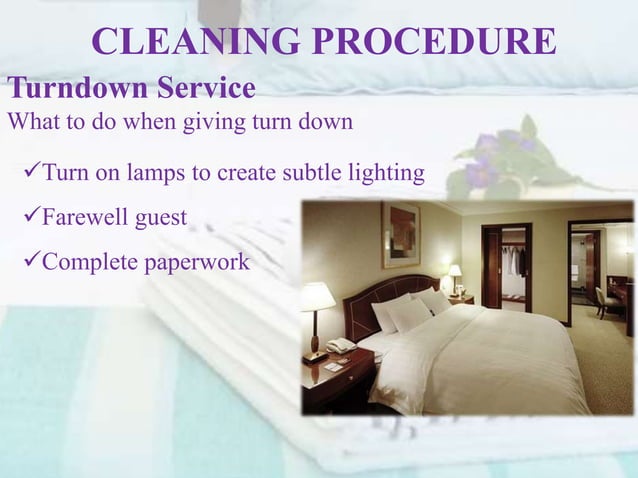 CLEANING PROCEDURE

Turndown Service

What to do when giving turn down

✓Turn on lamps to create subtle lighting

✓Farewell guest

✓Complete paperwork